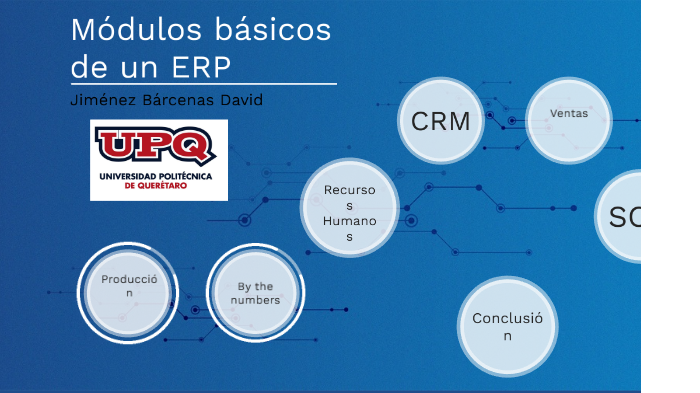 Módulos básicos de un ERP

Jiménez Bárcenas David

UPQ
UNIVERSIDAD POLITÉCNICA DE QUERÉTARO

CRM

Ventas

Recursos Humanos

SC

Producción

By the numbers

Conclusión